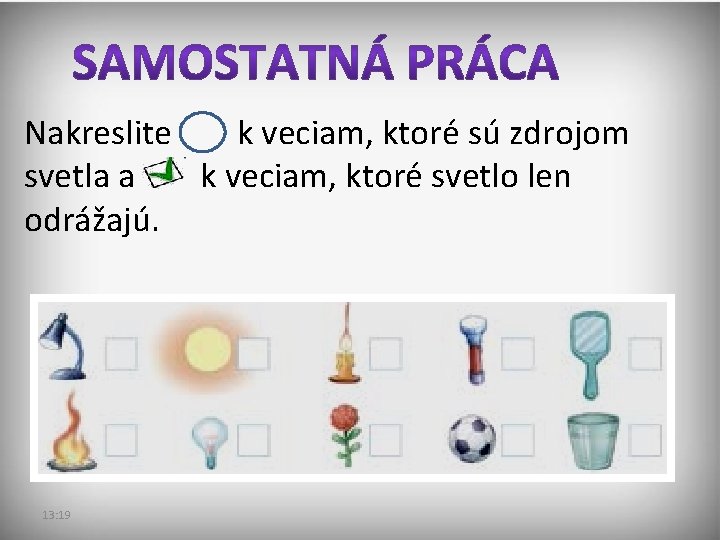 SAMOSTATNÁ PRÁCA

Nakreslite k veciam, ktoré sú zdrojom svetla a k veciam, ktoré svetlo len odrážajú.

13:19